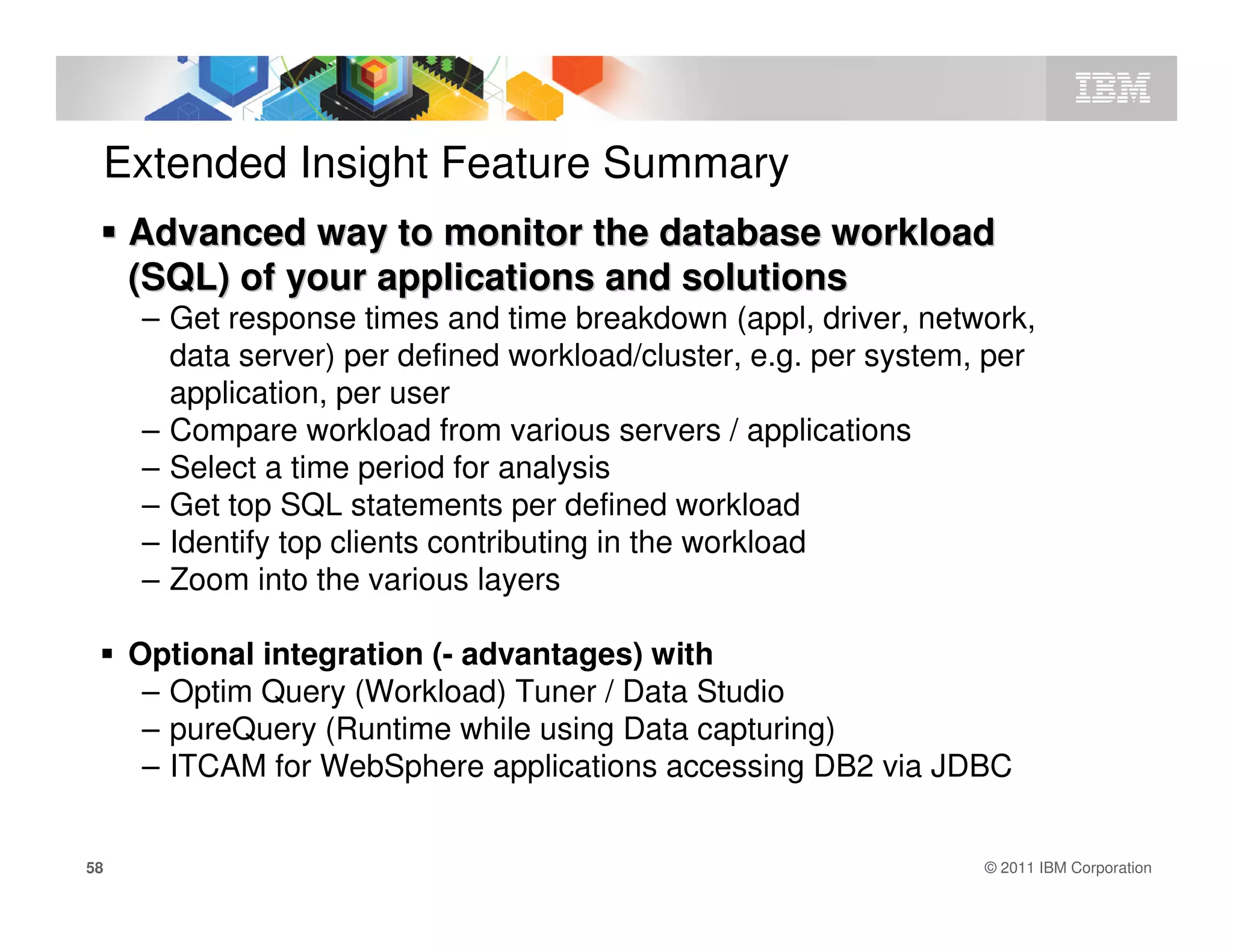 IBM

Extended Insight Feature Summary

▪ Advanced way to monitor the database workload (SQL) of your applications and solutions
– Get response times and time breakdown (appl, driver, network, data server) per defined workload/cluster, e.g. per system, per application, per user
– Compare workload from various servers / applications
– Select a time period for analysis
– Get top SQL statements per defined workload
– Identify top clients contributing in the workload
– Zoom into the various layers

▪ Optional integration (- advantages) with
– Optim Query (Workload) Tuner / Data Studio
– pureQuery (Runtime while using Data capturing)
– ITCAM for WebSphere applications accessing DB2 via JDBC

58

© 2011 IBM Corporation